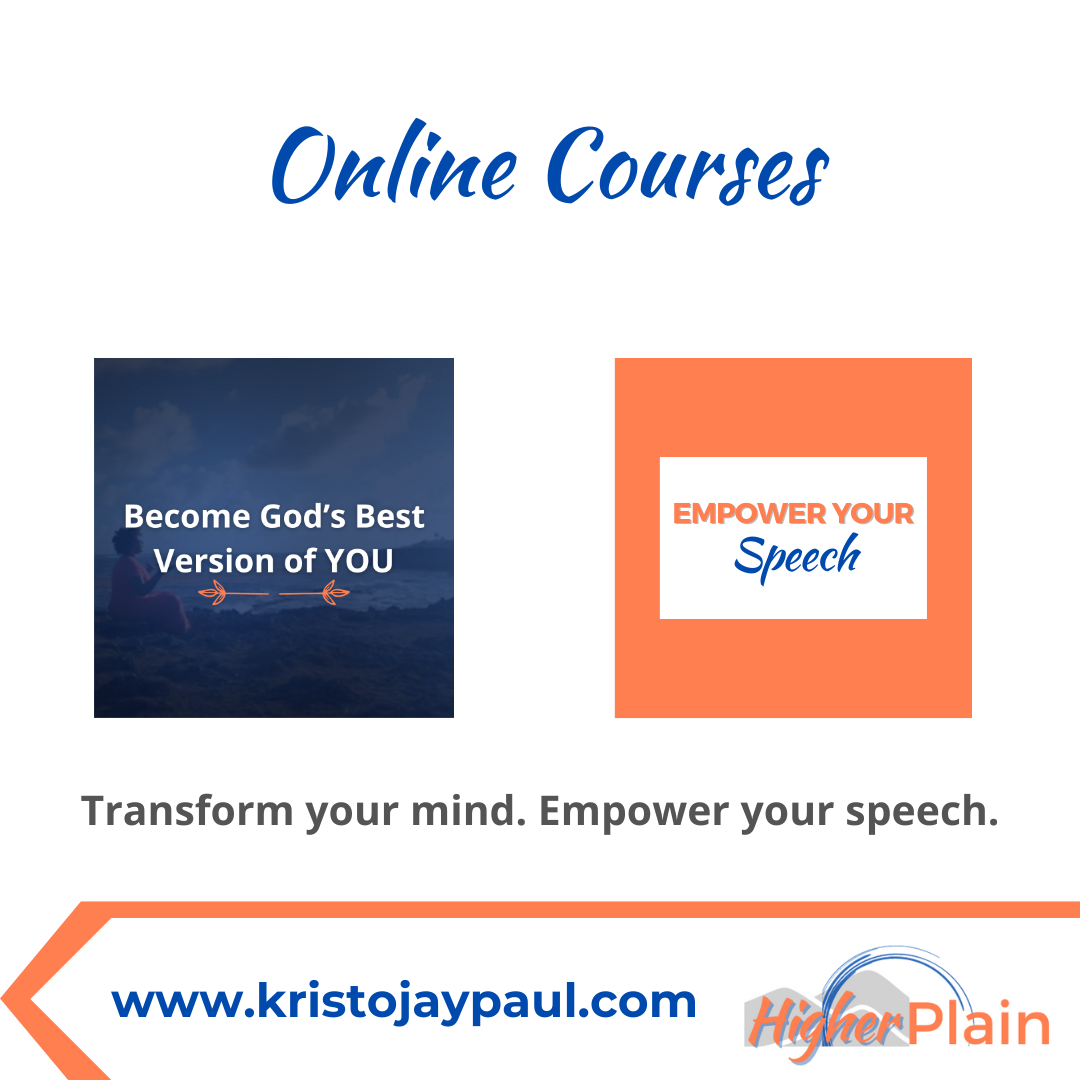 Online Courses

Become God's Best Version of YOU

EMPOWER YOUR Speech

Transform your mind. Empower your speech.

www.kristojaypaul.com

Higher Plain